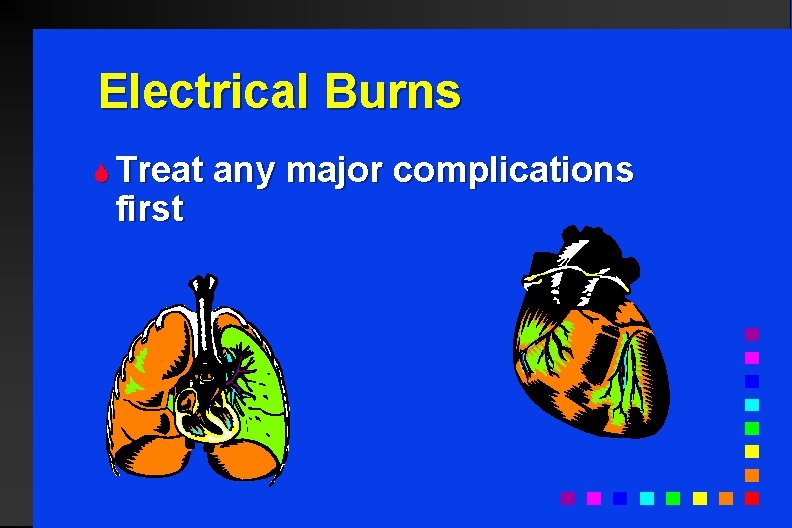 Electrical Burns

Treat any major complications first